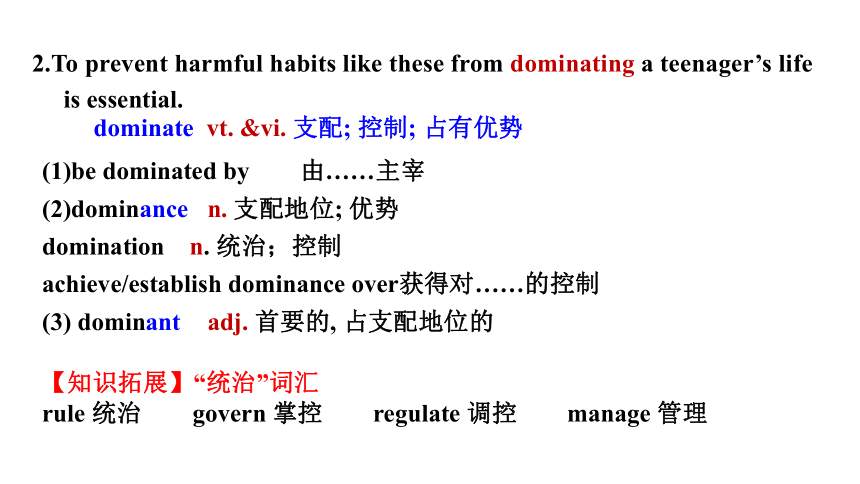 2.To prevent harmful habits like these from dominating a teenager’s life is essential.

dominate vt. &vi. 支配; 控制; 占有优势

(1)be dominated by 由……主宰

(2)dominance n. 支配地位; 优势

domination n. 统治；控制

achieve/establish dominance over获得对……的控制

(3) dominant adj. 首要的, 占支配地位的

【知识拓展】“统治”词汇

rule 统治 govern 掌控 regulate 调控 manage 管理